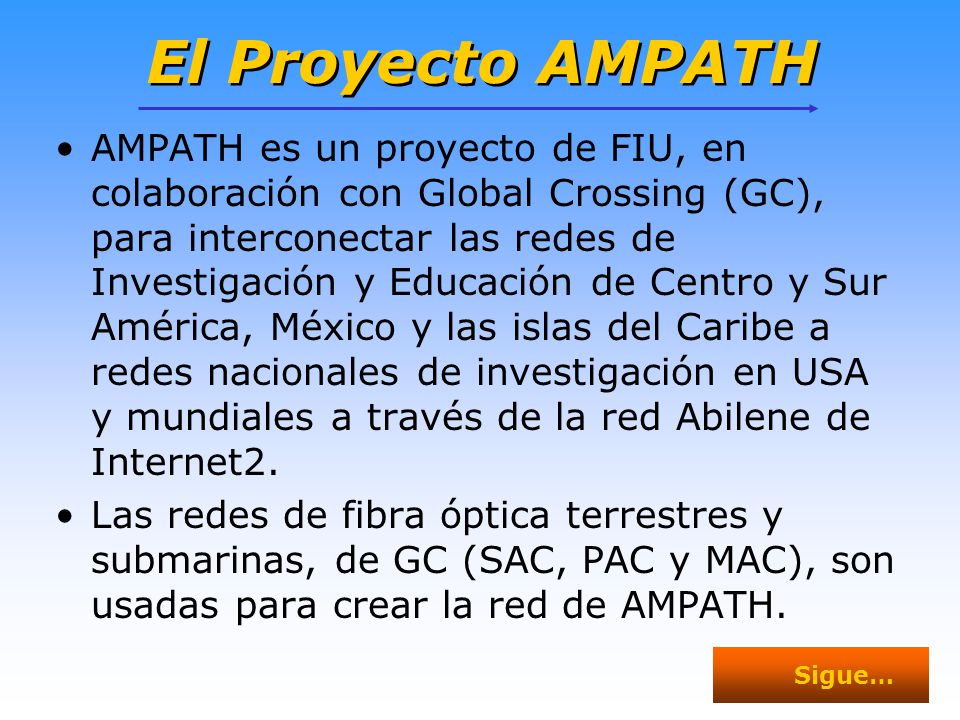 El Proyecto AMPATH

• AMPATH es un proyecto de FIU, en colaboración con Global Crossing (GC), para interconectar las redes de Investigación y Educación de Centro y Sur América, México y las islas del Caribe a redes nacionales de investigación en USA y mundiales a través de la red Abilene de Internet2.

• Las redes de fibra óptica terrestres y submarinas, de GC (SAC, PAC y MAC), son usadas para crear la red de AMPATH.

Sigue…